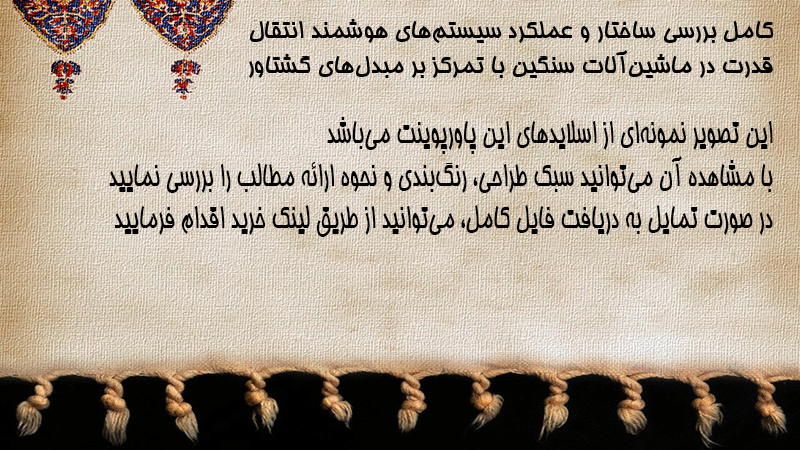 کامل بررسی ساختار و عملکرد سیستم‌های هوشمند انتقال قدرت در ماشین‌آلات سنگین با تمرکز بر مبدل‌های گشتاور

این تصویر نمونه‌ای از اسلایدهای این پاورپوینت می‌باشد
با مشاهده آن می‌توانید سبک طراحی، رنگ‌بندی و نحوه ارائه مطالب را بررسی نمایید
در صورت تمایل به دریافت فایل کامل، می‌توانید از طریق لینک خرید اقدام فرمایید